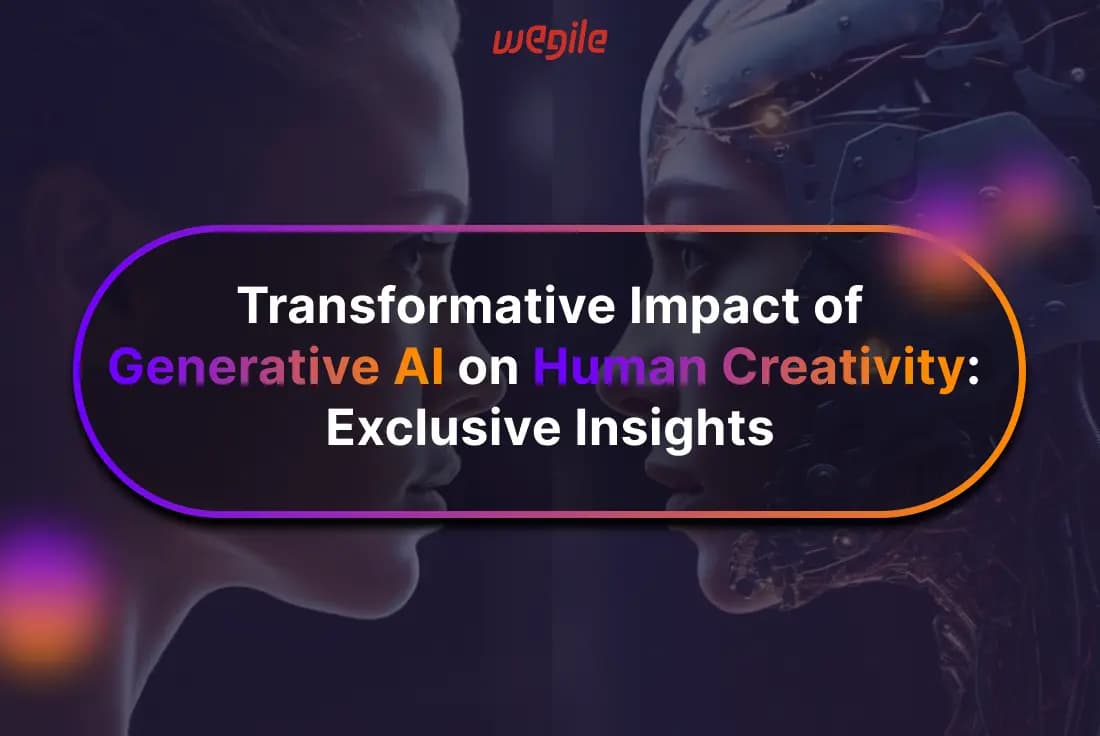 wegile

Transformative Impact of Generative AI on Human Creativity: Exclusive Insights